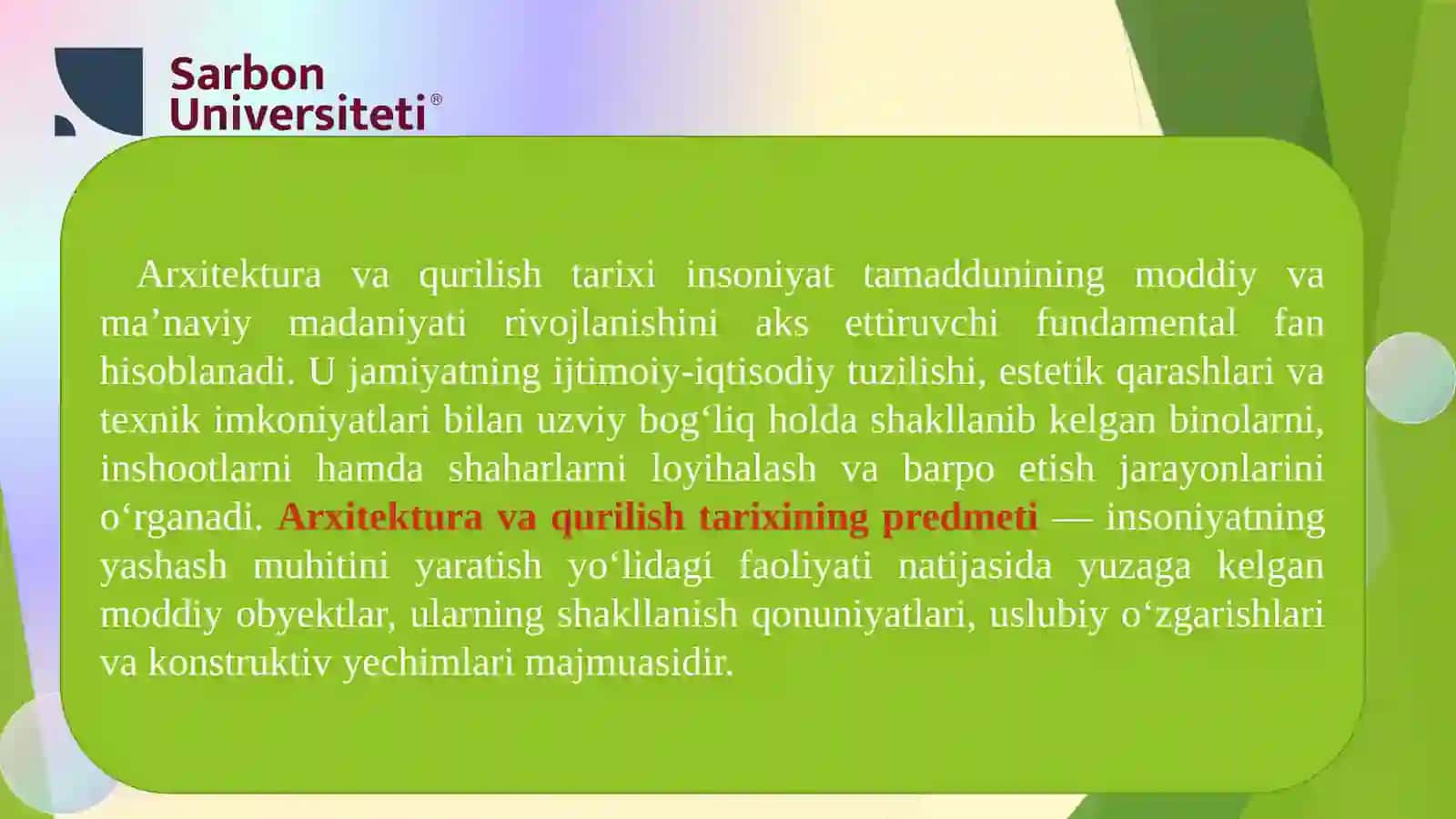 Sarbon Universiteti®

Arxitektura va qurilish tarixi insoniyat tamaddunining moddiy va ma’naviy madaniyati rivojlanishini aks ettiruvchi fundamental fan hisoblanadi. U jamiyatning ijtimoiy-iqtisodiy tuzilishi, estetik qarashlari va texnik imkoniyatlari bilan uzviy bog‘liq holda shakllanib kelgan binolarni, inshootlarni hamda shaharlarni loyihalash va barpo etish jarayonlarini o‘rganadi. Arxitektura va qurilish tarixining predmeti — insoniyatning yashash muhitini yaratish yo‘lidagi faoliyati natijasida yuzaga kelgan moddiy obyektlar, ularning shakllanish qonuniyatlari, uslubiy o‘zgarishlari va konstruktiv yechimlari majmuasidir.